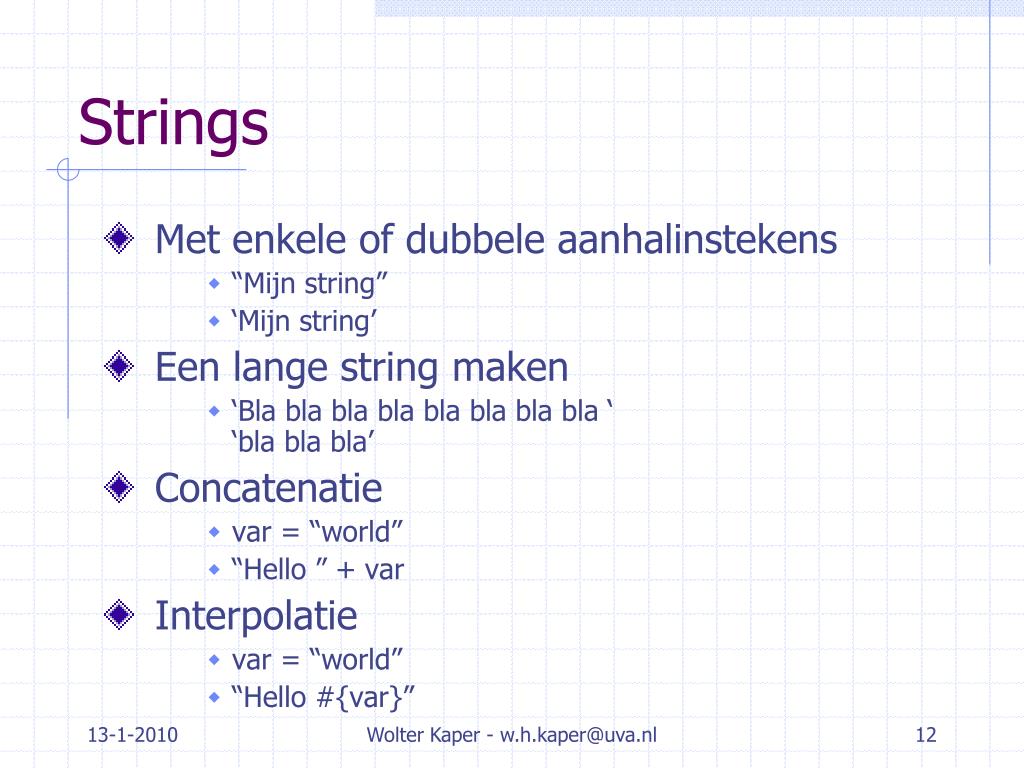 Strings

Met enkele of dubbele aanhalinstekens
“Mijn string”
‘Mijn string’

Een lange string maken
‘Bla bla bla bla bla bla bla bla ‘ ‘bla bla bla’

Concatenatie
var = “world”
“Hello ” + var

Interpolatie
var = “world”
“Hello #{var}”

13-1-2010
Wolter Kaper - w.h.kaper@uva.nl
12